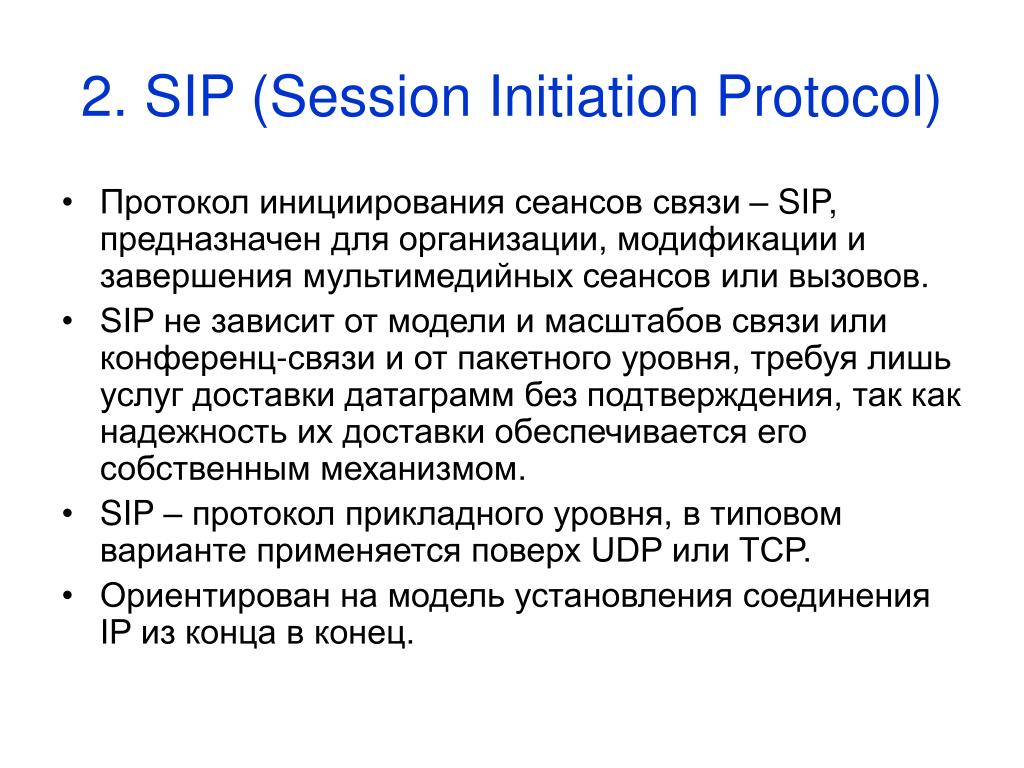 2. SIP (Session Initiation Protocol)

• Протокол инициирования сеансов связи – SIP, предназначен для организации, модификации и завершения мультимедийных сеансов или вызовов.

• SIP не зависит от модели и масштабов связи или конференц-связи и от пакетного уровня, требуя лишь услуг доставки датаграмм без подтверждения, так как надежность их доставки обеспечивается его собственным механизмом.

• SIP – протокол прикладного уровня, в типовом варианте применяется поверх UDP или TCP.

• Ориентирован на модель установления соединения IP из конца в конец.